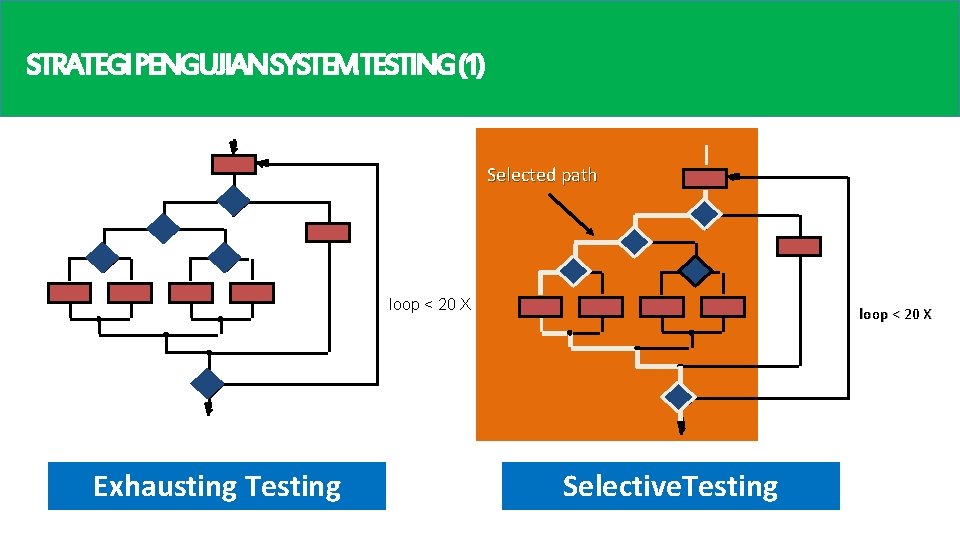 STRATEGI PENGUJIAN SYSTEM TESTING (1)

loop < 20 X

Selected path

loop < 20 X

Exhausting Testing

SelectiveTesting